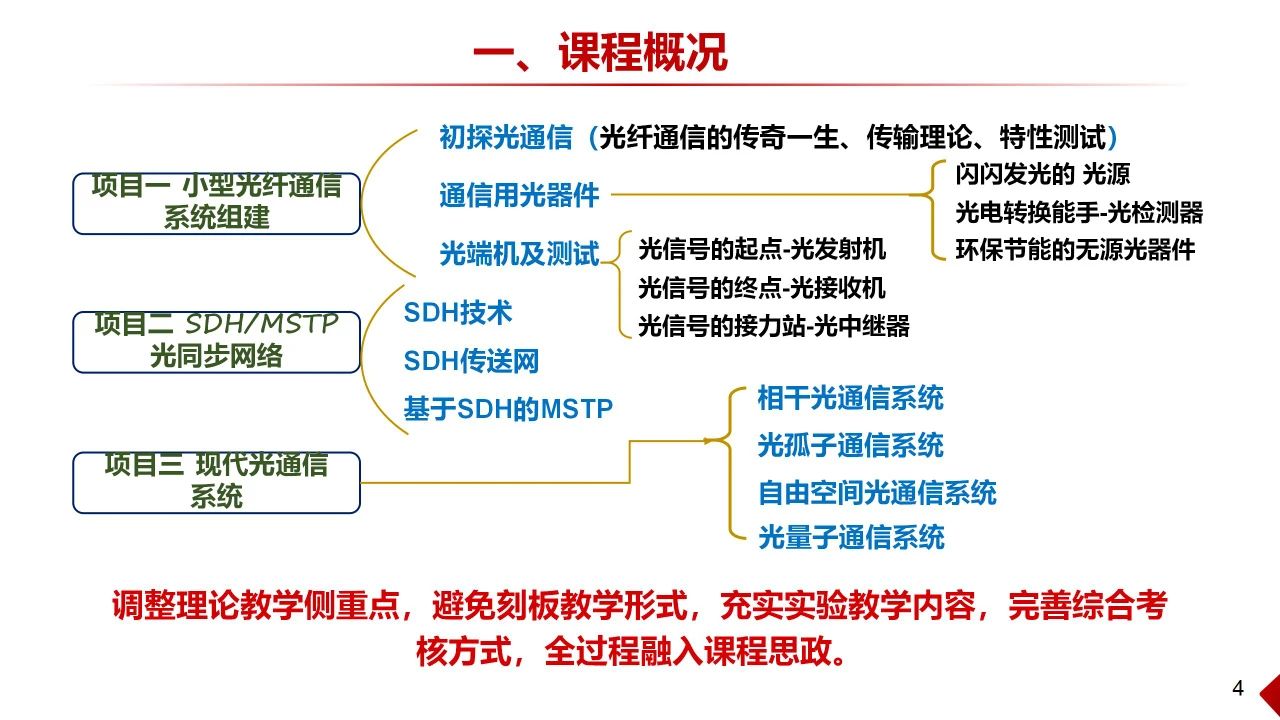 一、课程概况

项目一 小型光纤通信系统组建

初探光通信（光纤通信的传奇一生、传输理论、特性测试）

通信用光器件

闪闪发光的 光源
光电转换能手-光检测器
环保节能的无源光器件

光端机及测试

光信号的起点-光发射机
光信号的终点-光接收机
光信号的接力站-光中继器

项目二 SDH/MSTP 光同步网络

SDH技术
SDH传送网
基于SDH的MSTP

项目三 现代光通信系统

相干光通信系统
光孤子通信系统
自由空间光通信系统
光量子通信系统

调整理论教学侧重点，避免刻板教学形式，充实实验教学内容，完善综合考核方式，全过程融入课程思政。

4